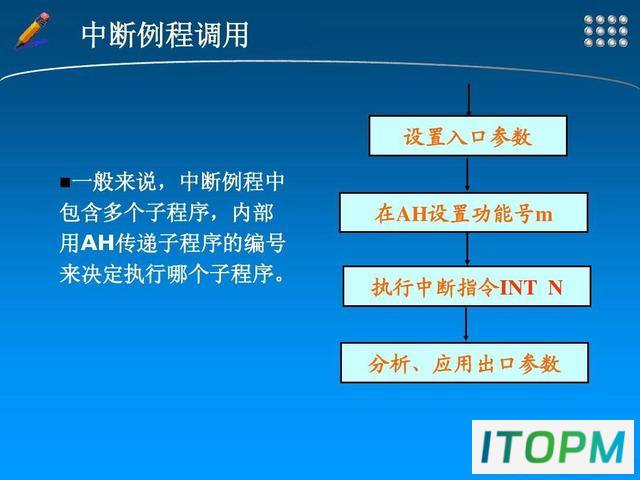 中断例程调用

■一般来说，中断例程中包含多个子程序，内部用AH传递子程序的编号来决定执行哪个子程序。

设置入口参数

在AH设置功能号m

执行中断指令INT N

分析、应用出口参数

ITOPM